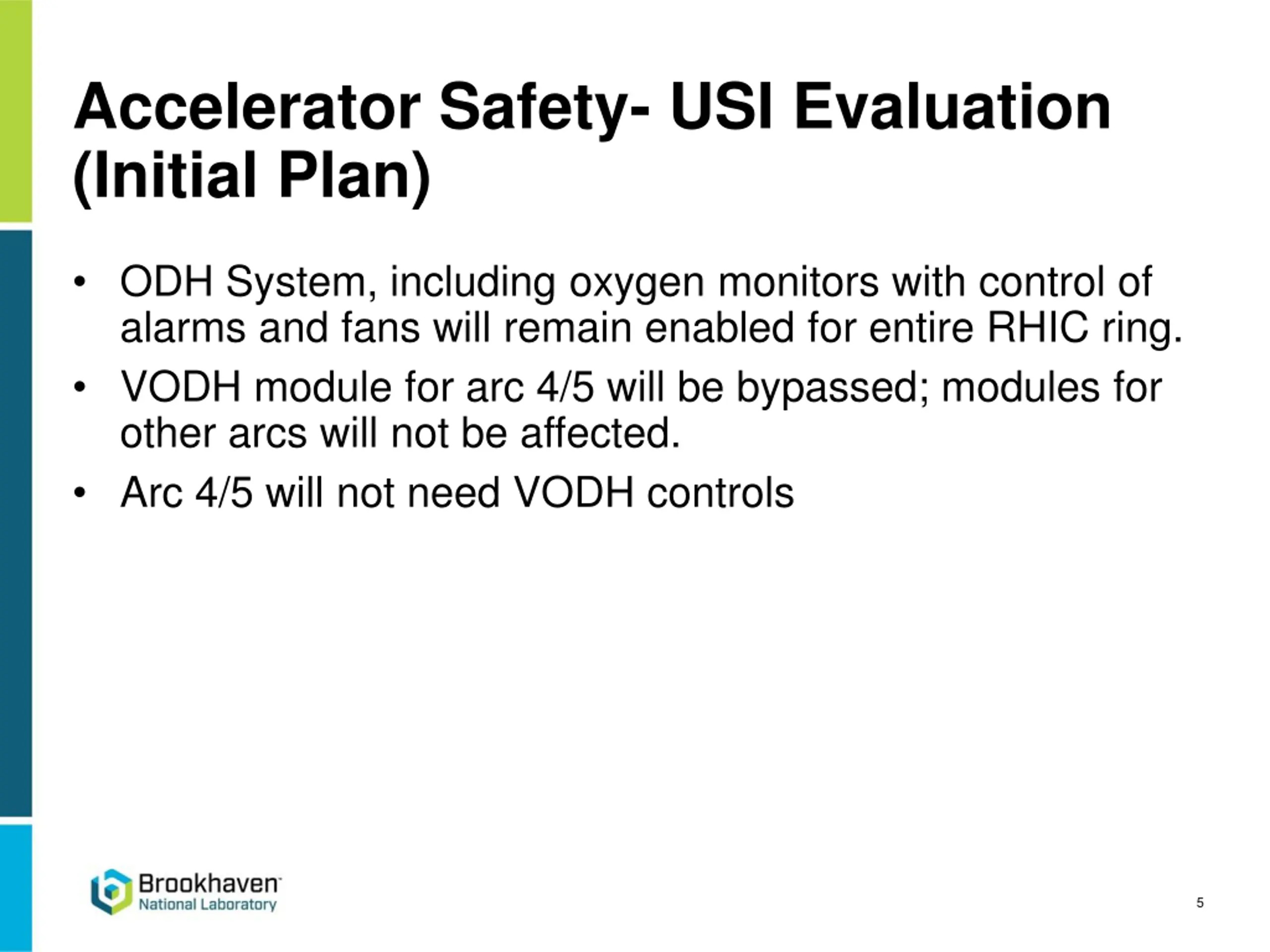 Accelerator Safety- USI Evaluation (Initial Plan)

• ODH System, including oxygen monitors with control of alarms and fans will remain enabled for entire RHIC ring.
• VODH module for arc 4/5 will be bypassed; modules for other arcs will not be affected.
• Arc 4/5 will not need VODH controls

Brookhaven National Laboratory

5